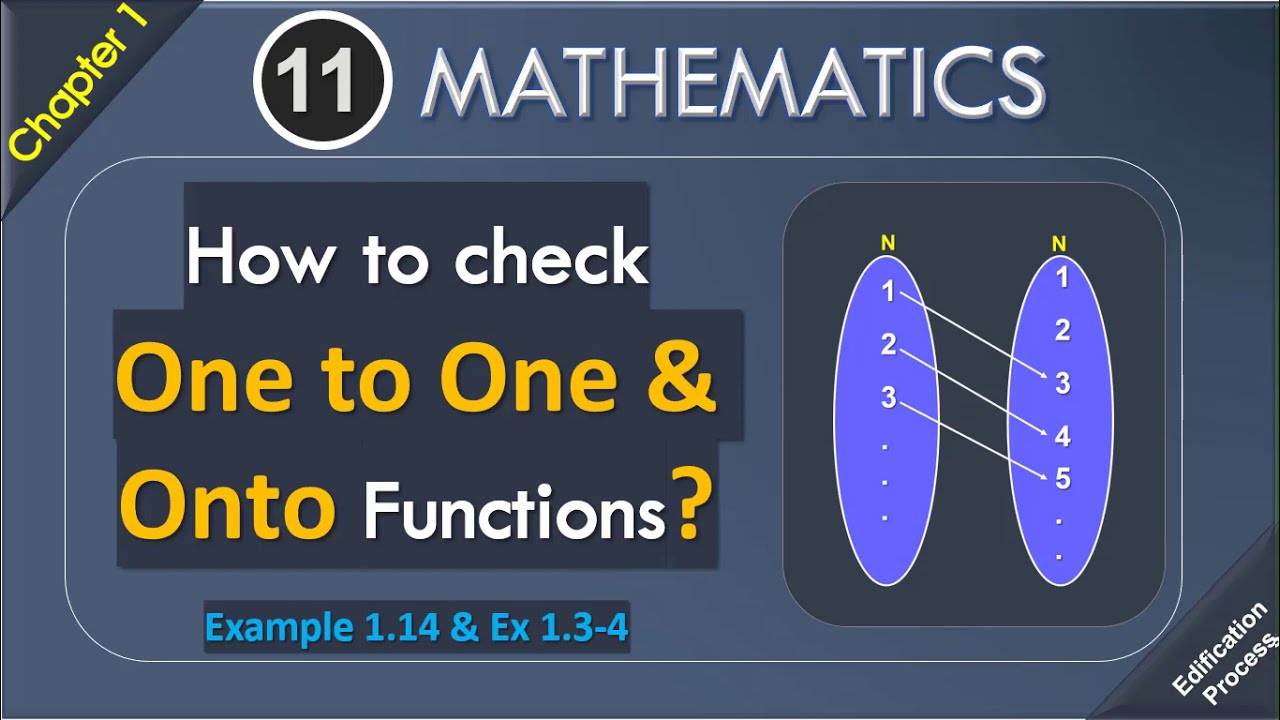 Chapter 1

11 MATHEMATICS

How to check
One to One &
Onto Functions?

Example 1.14 & Ex 1.3-4

N
1
2
3
.
.
.

N
1
2
3
4
5
.
.

Edification Process